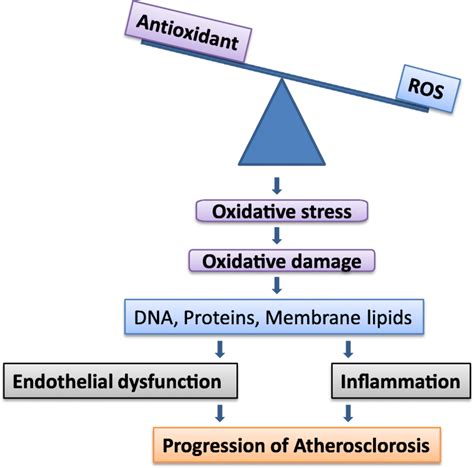 Antioxidant

ROS

Oxidative stress

Oxidative damage

DNA, Proteins, Membrane lipids

Endothelial dysfunction

Inflammation

Progression of Atherosclorosis